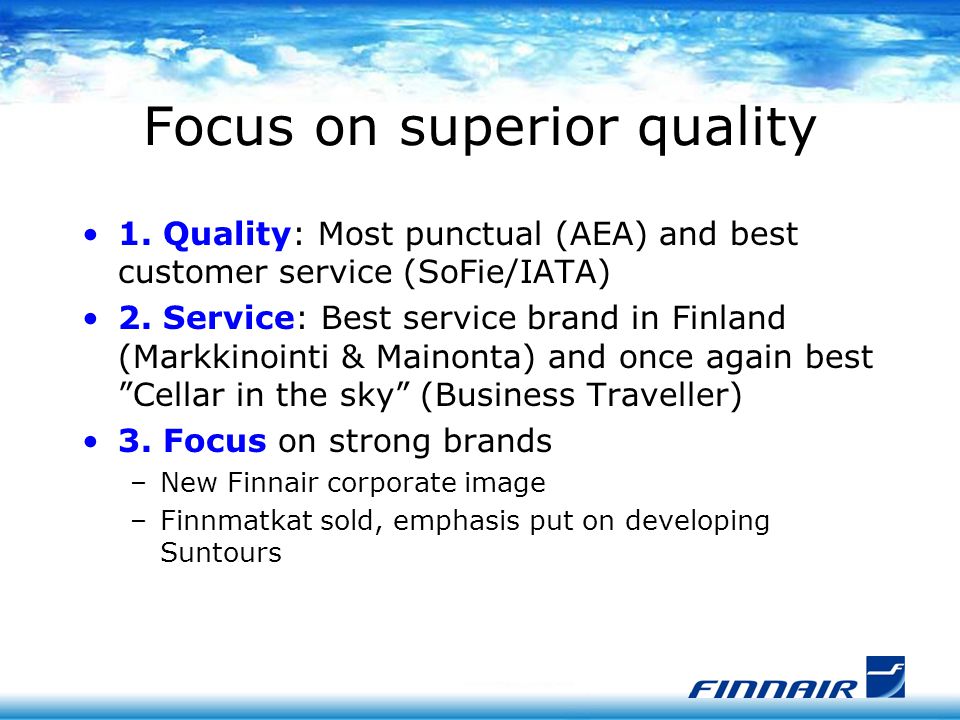 Focus on superior quality

• 1. Quality: Most punctual (AEA) and best customer service (SoFie/IATA)
• 2. Service: Best service brand in Finland (Markkinointi & Mainonta) and once again best ”Cellar in the sky” (Business Traveller)
• 3. Focus on strong brands
– New Finnair corporate image
– Finnmatkat sold, emphasis put on developing Suntours

FINNAIR